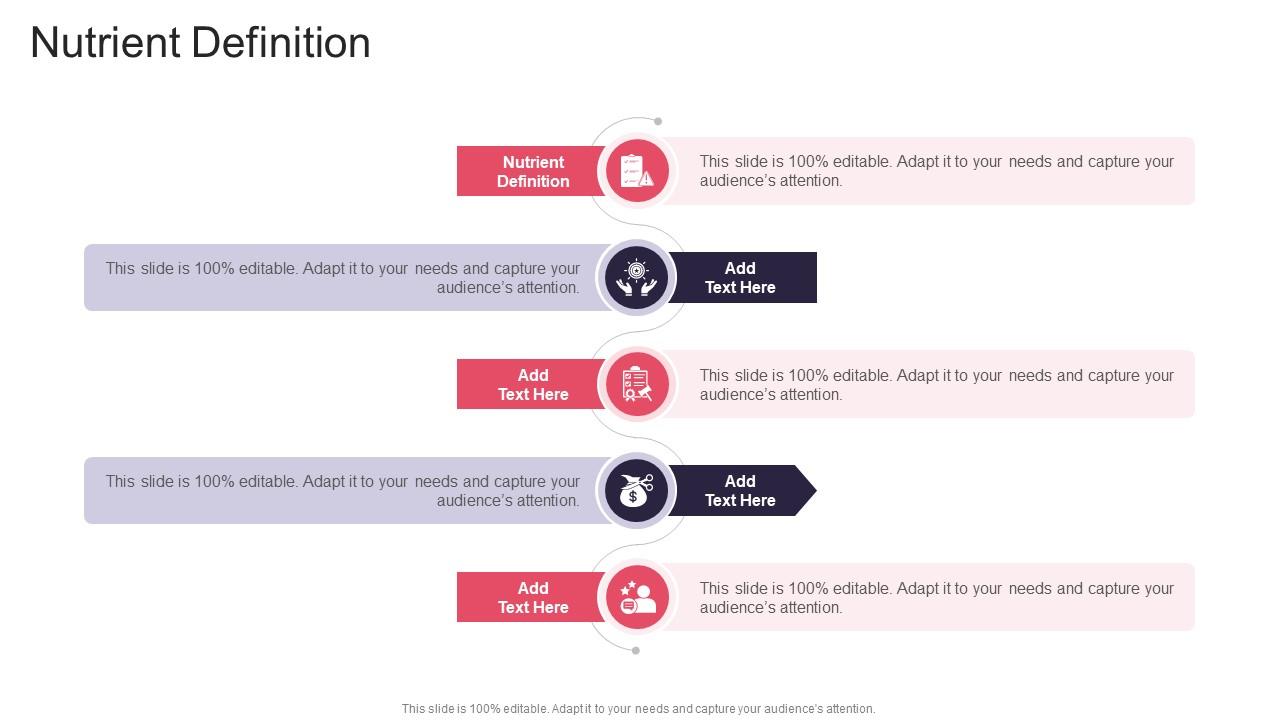 Nutrient Definition

Nutrient Definition

This slide is 100% editable. Adapt it to your needs and capture your audience's attention.

This slide is 100% editable. Adapt it to your needs and capture your audience's attention.

Add Text Here

Add Text Here

This slide is 100% editable. Adapt it to your needs and capture your audience's attention.

This slide is 100% editable. Adapt it to your needs and capture your audience's attention.

Add Text Here

Add Text Here

This slide is 100% editable. Adapt it to your needs and capture your audience's attention.

This slide is 100% editable. Adapt it to your needs and capture your audience's attention.